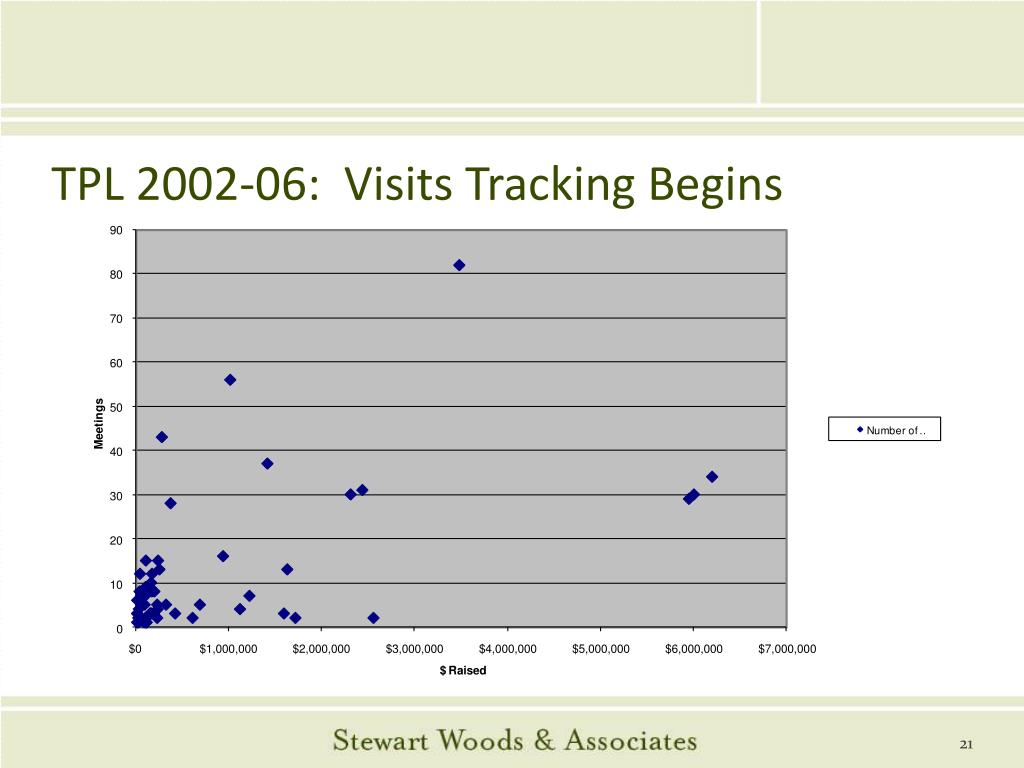 TPL 2002-06: Visits Tracking Begins

90
80
70
60
50
40
30
20
10
0

Meetings

$0 $1,000,000 $2,000,000 $3,000,000 $4,000,000 $5,000,000 $6,000,000 $7,000,000

$ Raised

Number of ..

Stewart Woods & Associates

21